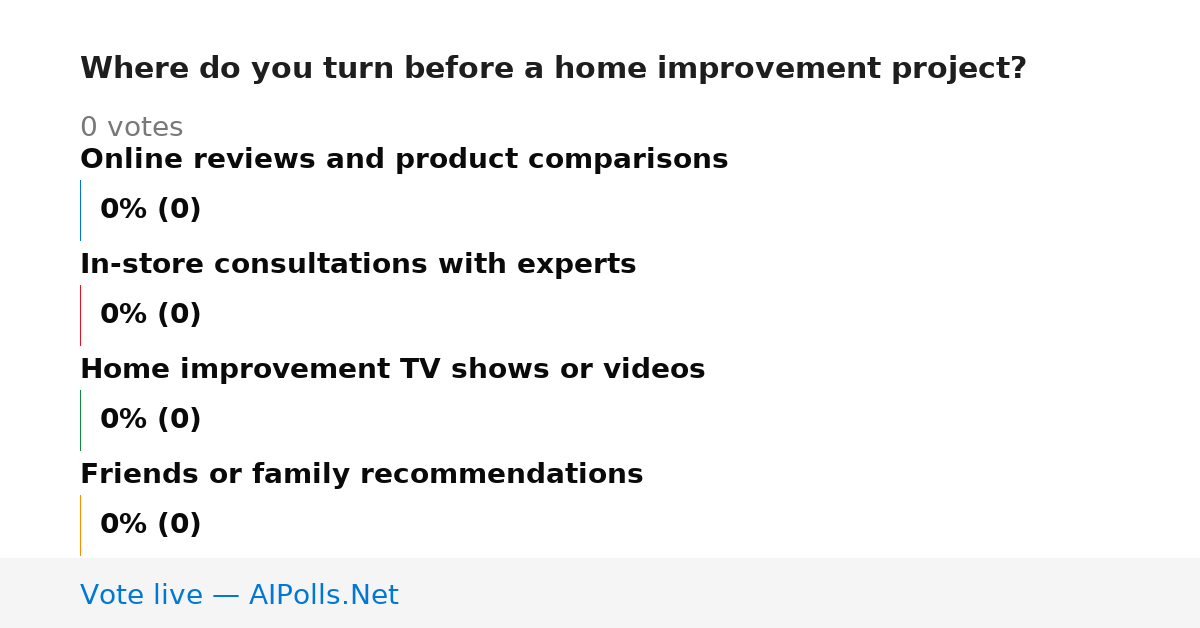 Where do you turn before a home improvement project?

0 votes

Online reviews and product comparisons

0% (0)

In-store consultations with experts

0% (0)

Home improvement TV shows or videos

0% (0)

Friends or family recommendations

0% (0)

Vote live — AIPolls.Net